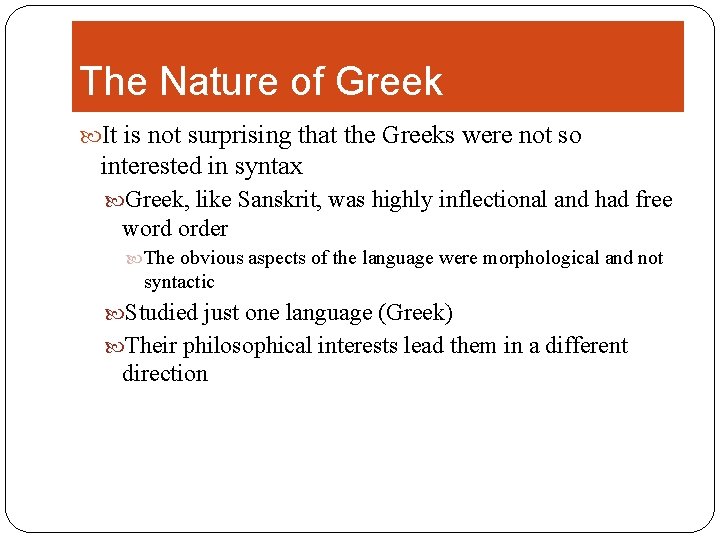 The Nature of Greek

It is not surprising that the Greeks were not so interested in syntax

Greek, like Sanskrit, was highly inflectional and had free word order

The obvious aspects of the language were morphological and not syntactic

Studied just one language (Greek)

Their philosophical interests lead them in a different direction